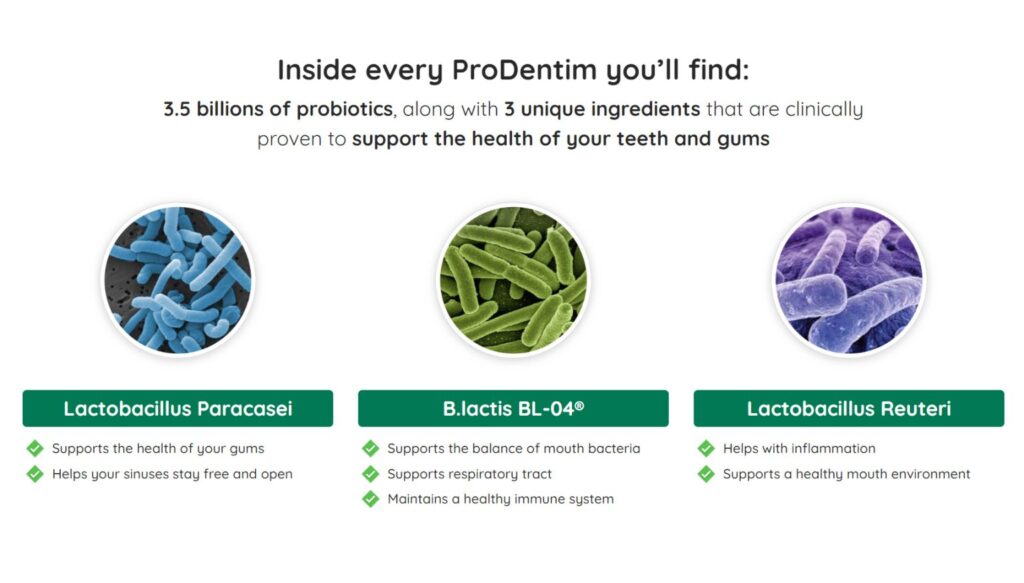 Inside every ProDentim you'll find:

3.5 billions of probiotics, along with 3 unique ingredients that are clinically proven to support the health of your teeth and gums

Lactobacillus Paracasei

Supports the health of your gums

Helps your sinuses stay free and open

B.lactis BL-04®

Supports the balance of mouth bacteria

Supports respiratory tract

Maintains a healthy immune system

Lactobacillus Reuteri

Helps with inflammation

Supports a healthy mouth environment